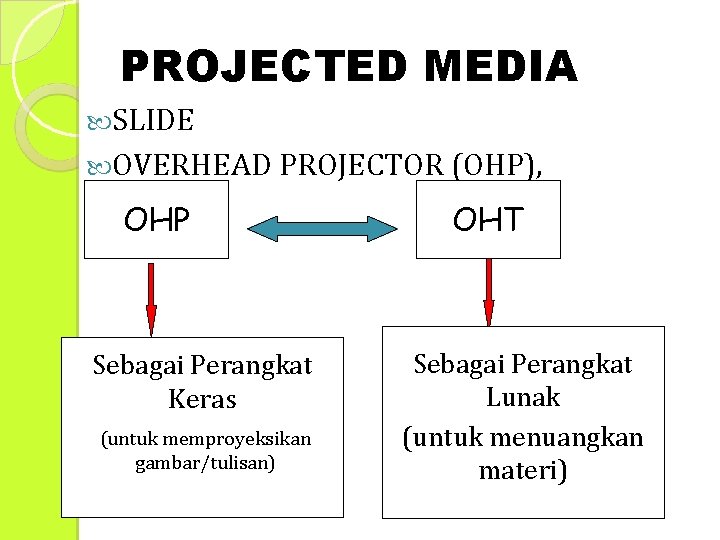 PROJECTED MEDIA

SLIDE

OVERHEAD PROJECTOR (OHP),

OHP

OHT

Sebagai Perangkat Keras

(untuk memproyeksikan gambar/tulisan)

Sebagai Perangkat Lunak

(untuk menuangkan materi)